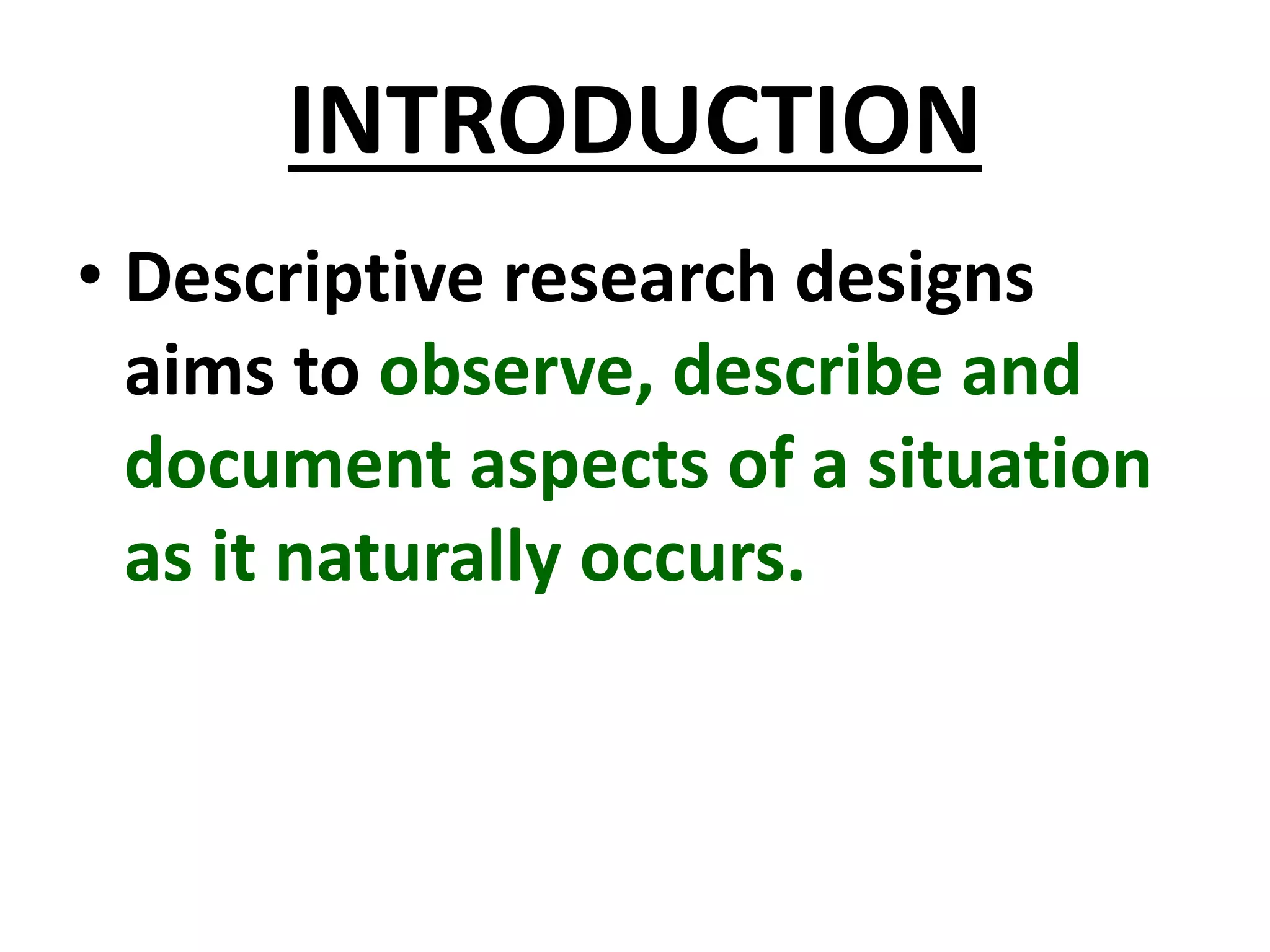 INTRODUCTION

• Descriptive research designs aims to observe, describe and document aspects of a situation as it naturally occurs.